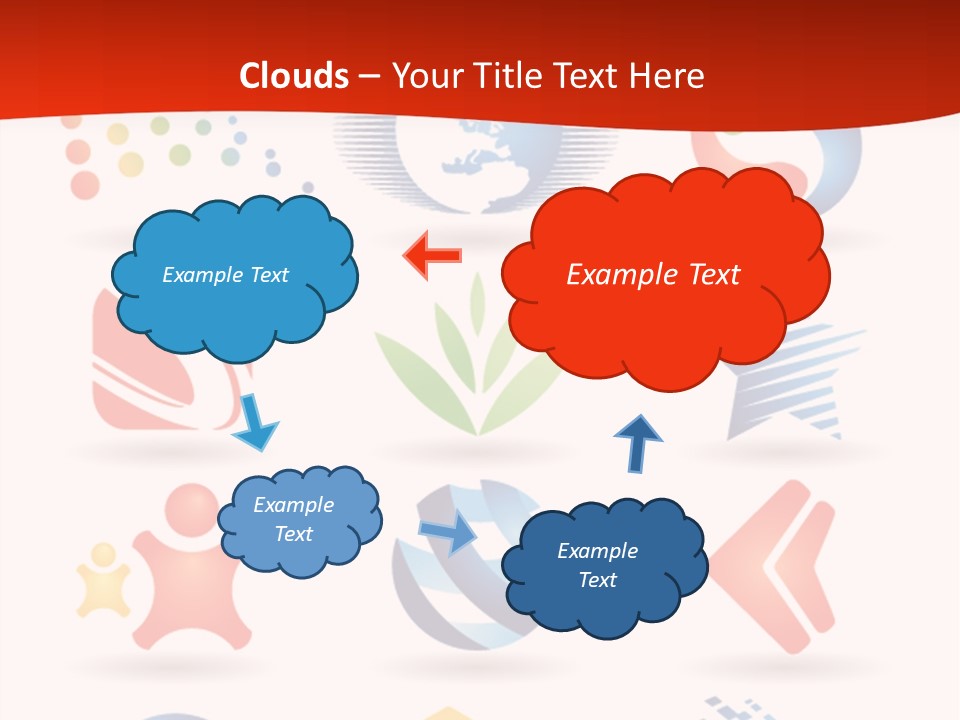 Clouds – Your Title Text Here

Example Text

Example Text

Example Text

Example Text